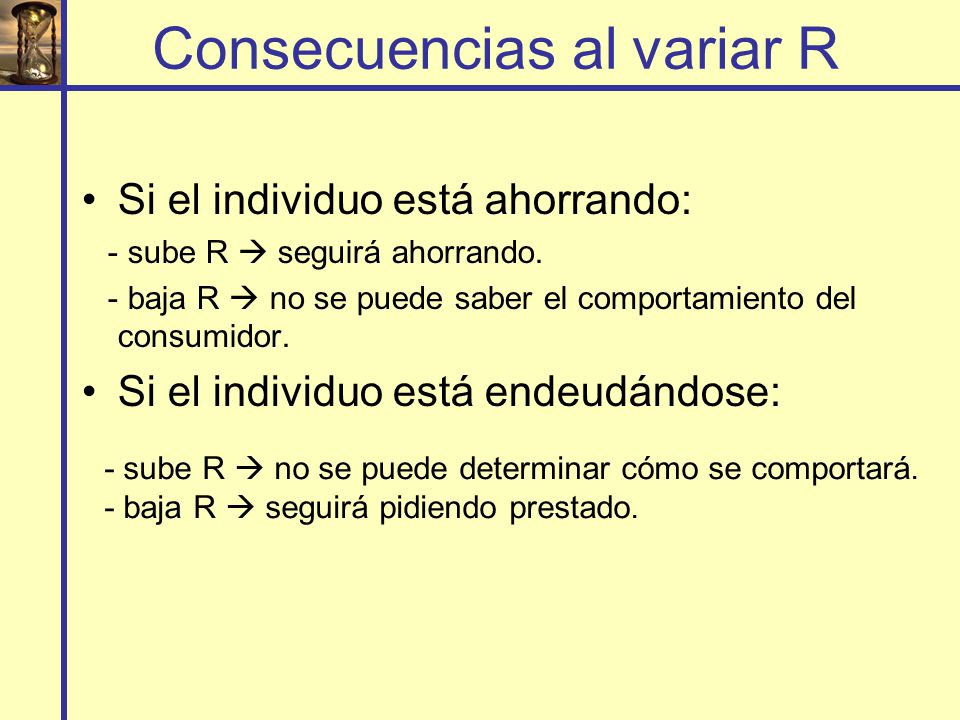 Consecuencias al variar R

• Si el individuo está ahorrando:

- sube R → seguirá ahorrando.

- baja R → no se puede saber el comportamiento del consumidor.

• Si el individuo está endeudándose:

- sube R → no se puede determinar cómo se comportará.
- baja R → seguirá pidiendo prestado.